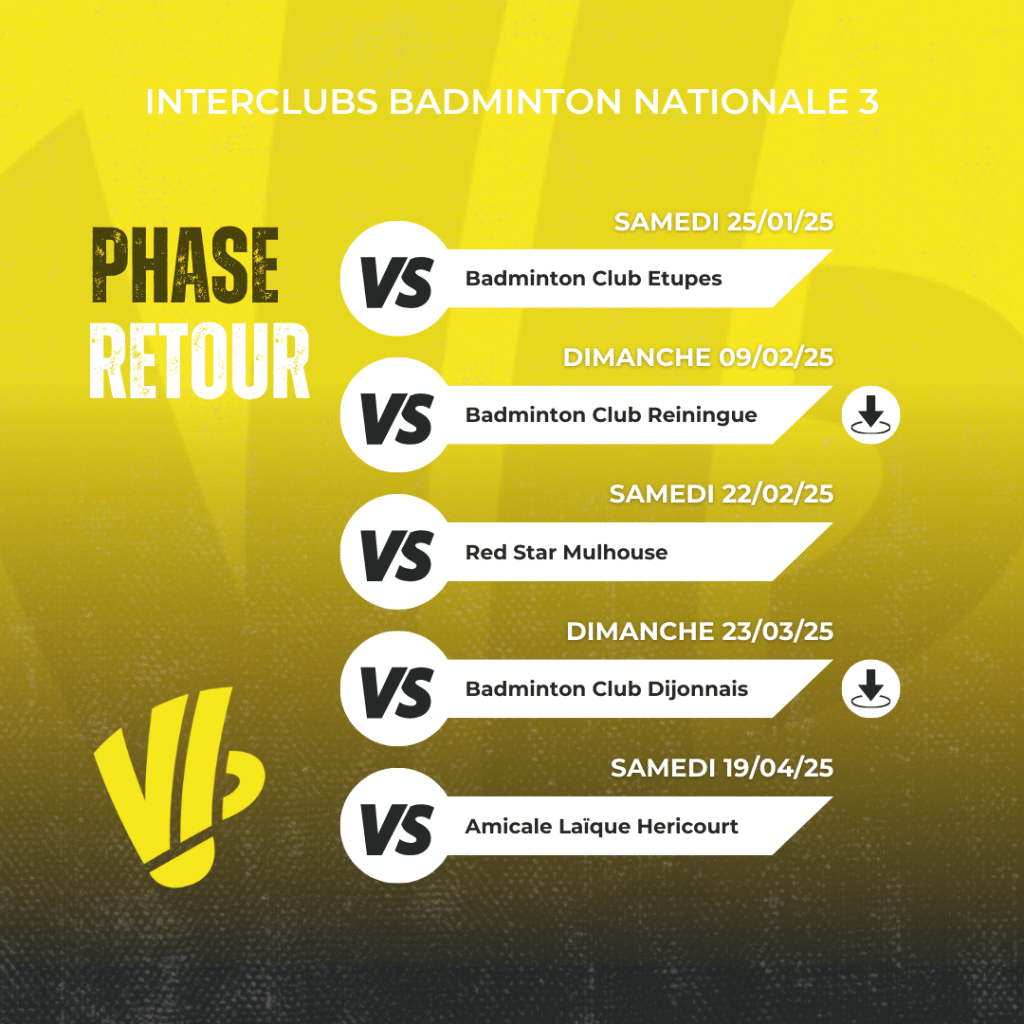 INTERCLUBS BADMINTON NATIONALE 3

PHASE RETOUR

SAMEDI 25/01/25
VS Badminton Club Etupes

DIMANCHE 09/02/25
VS Badminton Club Reiningue

SAMEDI 22/02/25
VS Red Star Mulhouse

DIMANCHE 23/03/25
VS Badminton Club Dijonnais

SAMEDI 19/04/25
VS Amicale Laïque Hericourt